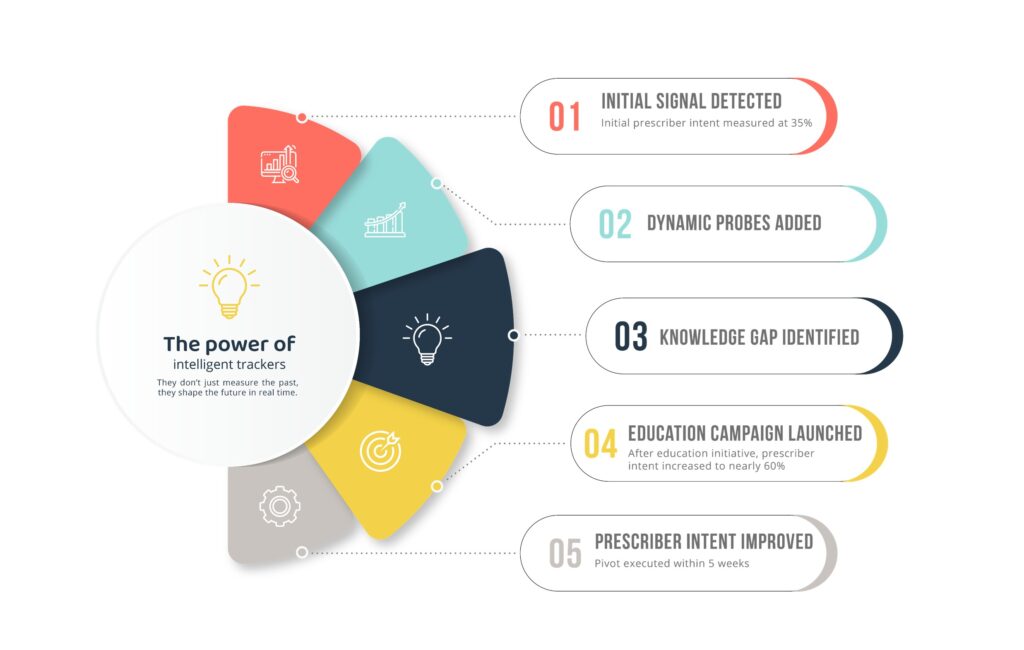 The power of
intelligent trackers
They don't just measure the past, they shape the future in real time.

01 INITIAL SIGNAL DETECTED
Initial prescriber intent measured at 35%

02 DYNAMIC PROBES ADDED

03 KNOWLEDGE GAP IDENTIFIED

04 EDUCATION CAMPAIGN LAUNCHED
After education initiative, prescriber intent increased to nearly 60%

05 PRESCRIBER INTENT IMPROVED
Pivot executed within 5 weeks